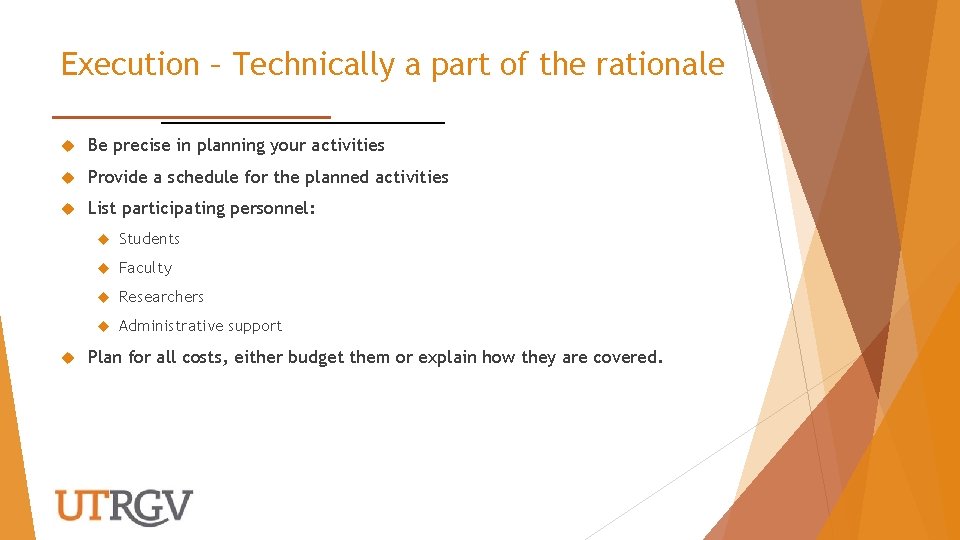 Execution – Technically a part of the rationale

Be precise in planning your activities

Provide a schedule for the planned activities

List participating personnel:

Students

Faculty

Researchers

Administrative support

Plan for all costs, either budget them or explain how they are covered.

UTRGV